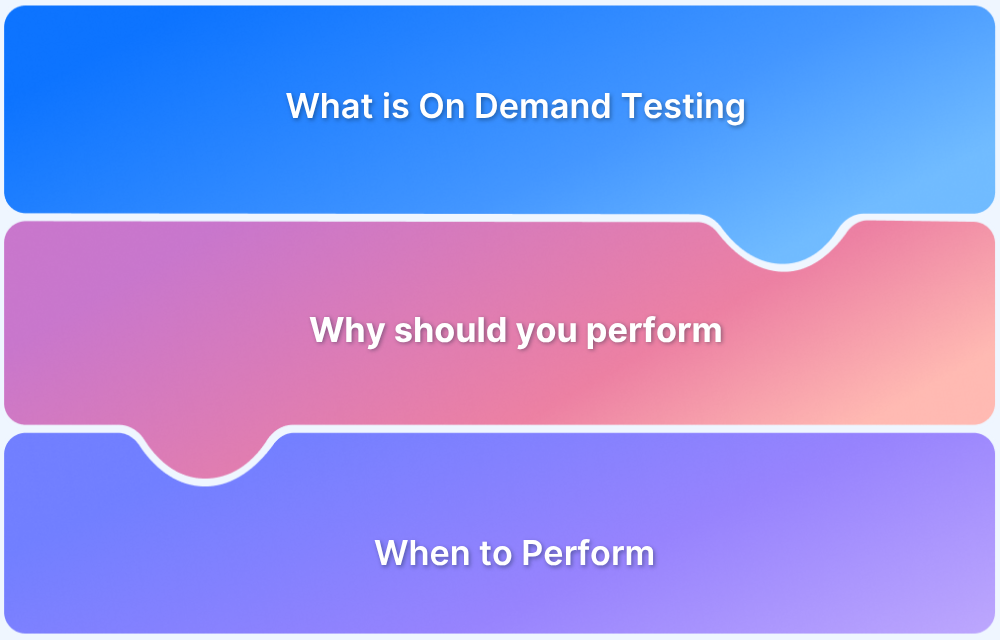 What is On Demand Testing

Why should you perform

When to Perform